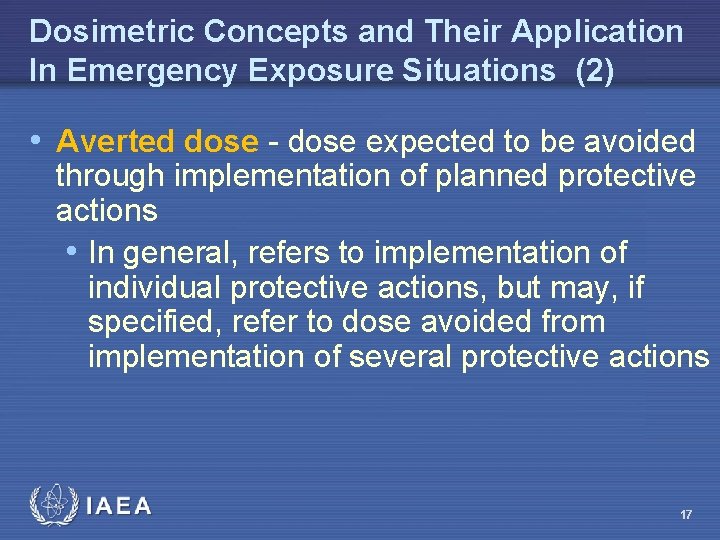 Dosimetric Concepts and Their Application In Emergency Exposure Situations (2)

• Averted dose - dose expected to be avoided through implementation of planned protective actions

• In general, refers to implementation of individual protective actions, but may, if specified, refer to dose avoided from implementation of several protective actions

IAEA

17